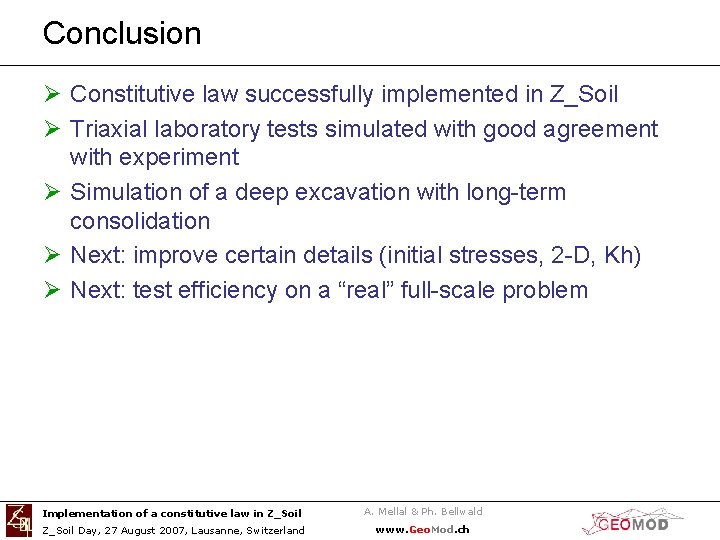 Conclusion

➢ Constitutive law successfully implemented in Z_Soil

➢ Triaxial laboratory tests simulated with good agreement with experiment

➢ Simulation of a deep excavation with long-term consolidation

➢ Next: improve certain details (initial stresses, 2-D, Kh)

➢ Next: test efficiency on a “real” full-scale problem

Implementation of a constitutive law in Z_Soil
Z_Soil Day, 27 August 2007, Lausanne, Switzerland

A. Mellal & Ph. Bellwald
www.GeoMod.ch

GEOMOD